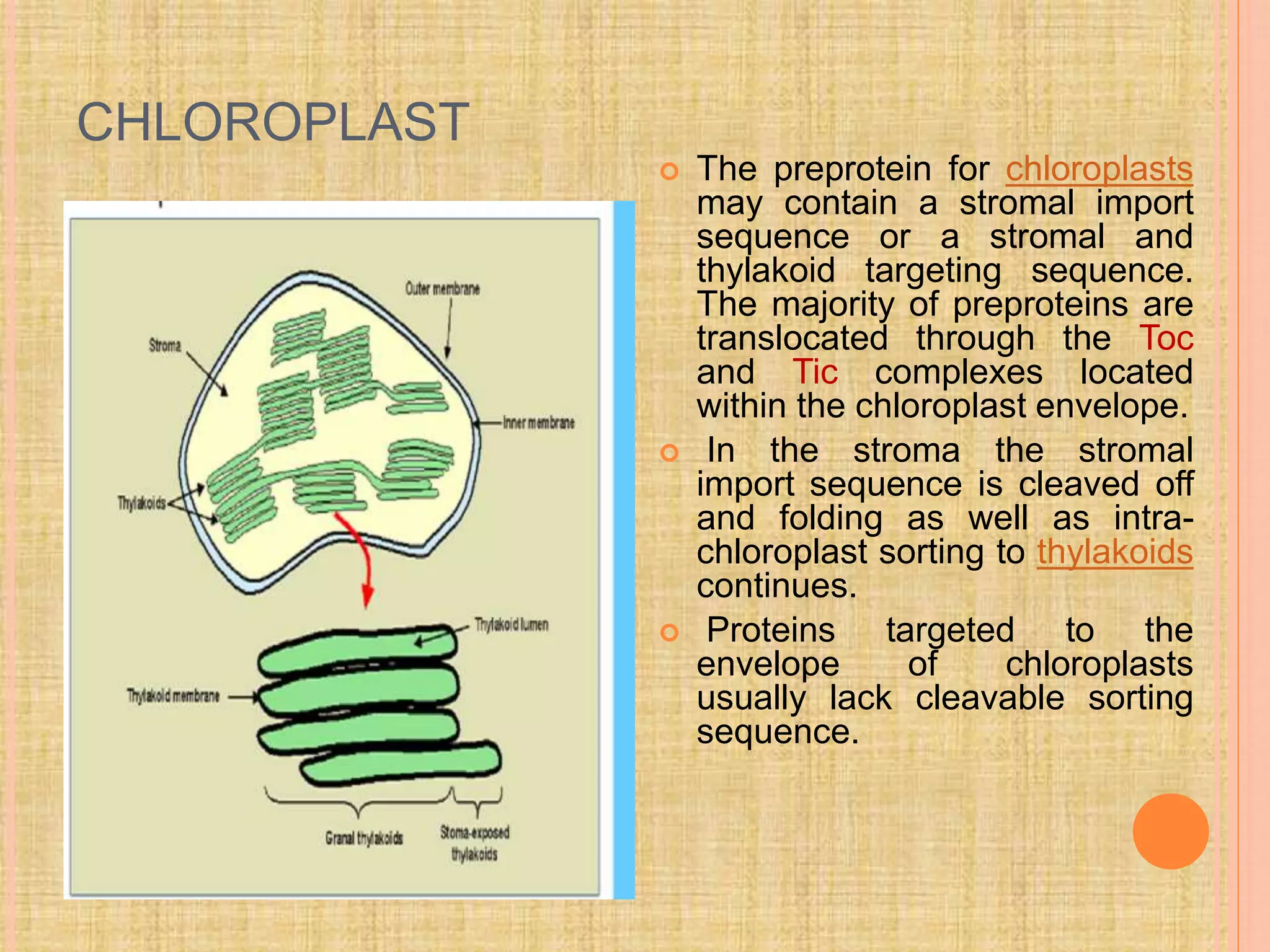 CHLOROPLAST

Outer membrane

Stroma

Inner membrane

Thylakoids

Thylakoid lumen

Thylakoid membrane

Granal thylakoids

Stoma-exposed thylakoids

The preprotein for chloroplasts may contain a stromal import sequence or a stromal and thylakoid targeting sequence. The majority of preproteins are translocated through the Toc and Tic complexes located within the chloroplast envelope.

In the stroma the stromal import sequence is cleaved off and folding as well as intra-chloroplast sorting to thylakoids continues.

Proteins targeted to the envelope of chloroplasts usually lack cleavable sorting sequence.